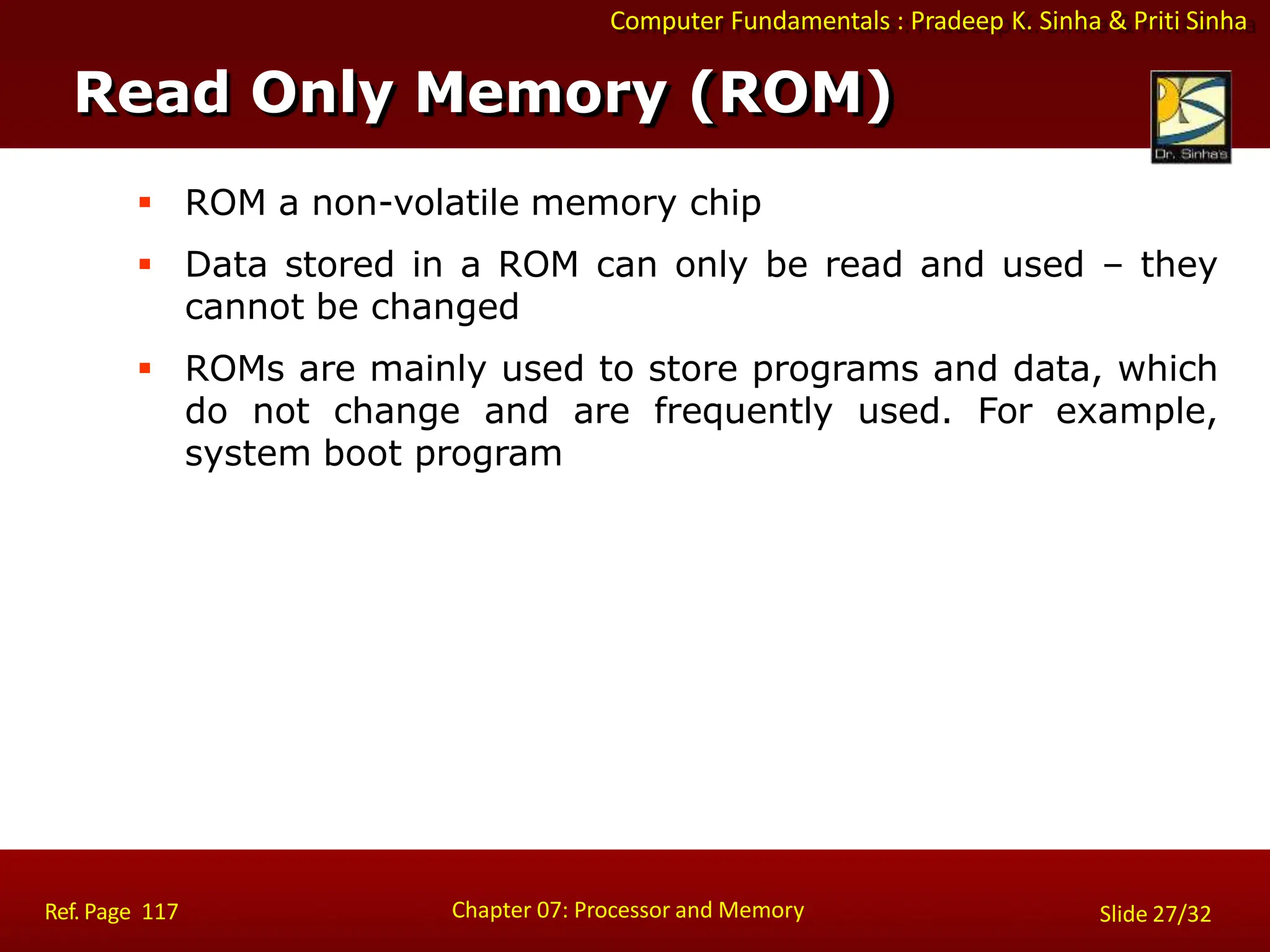 Computer Fundamentals : Pradeep K. Sinha & Priti Sinha

Read Only Memory (ROM)

Dr. Sinha's

▪ ROM a non-volatile memory chip

▪ Data stored in a ROM can only be read and used – they cannot be changed

▪ ROMs are mainly used to store programs and data, which do not change and are frequently used. For example, system boot program

Ref. Page 117

Chapter 07: Processor and Memory

Slide 27/32